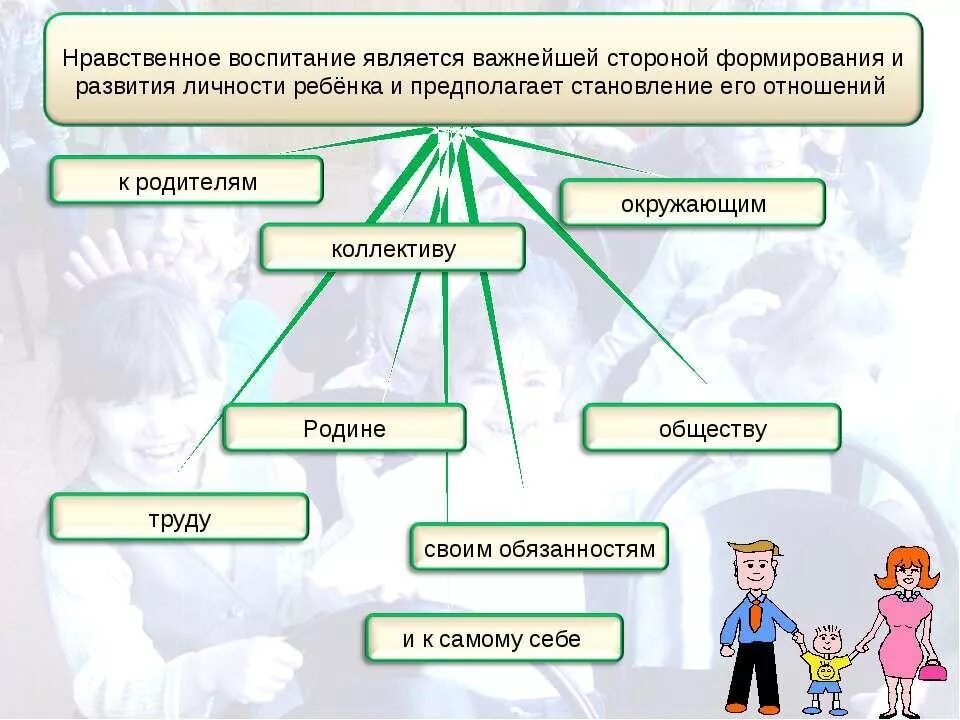 Нравственное воспитание является важнейшей стороной формирования и развития личности ребёнка и предполагает становление его отношений

к родителям

окружающим

коллективу

Родине

обществу

труду

своим обязанностям

и к самому себе